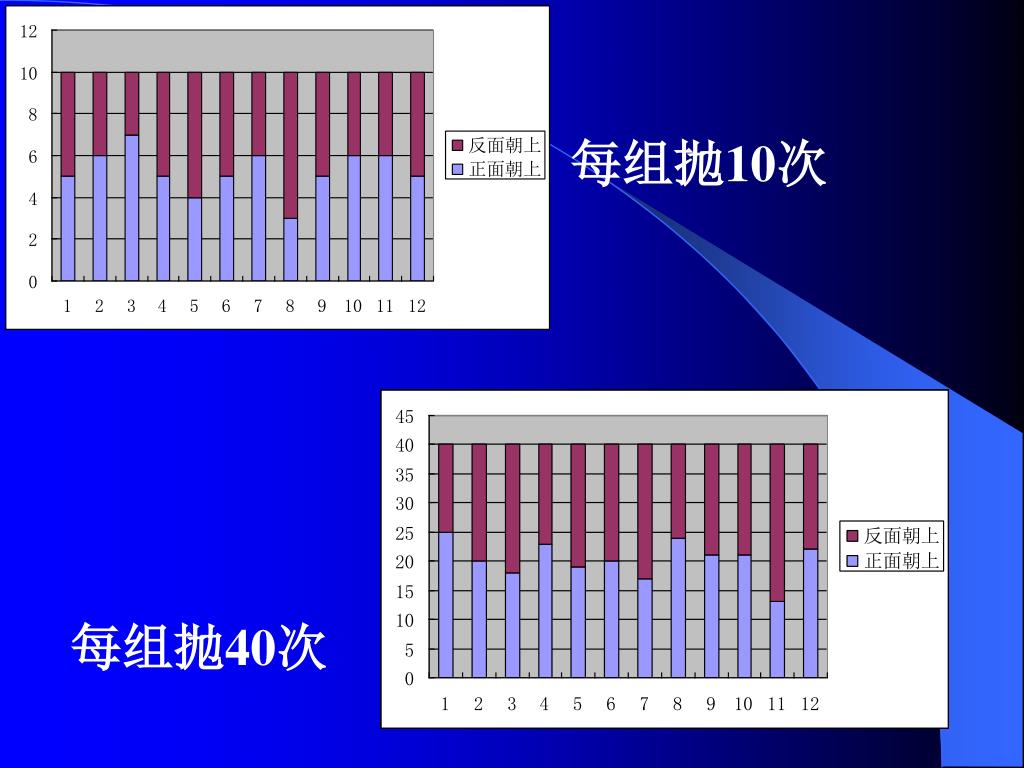 12
10
8
6
4
2
0
1 2 3 4 5 6 7 8 9 10 11 12

反面朝上
正面朝上

每组抛10次

45
40
35
30
25
20
15
10
5
0
1 2 3 4 5 6 7 8 9 10 11 12

反面朝上
正面朝上

每组抛40次